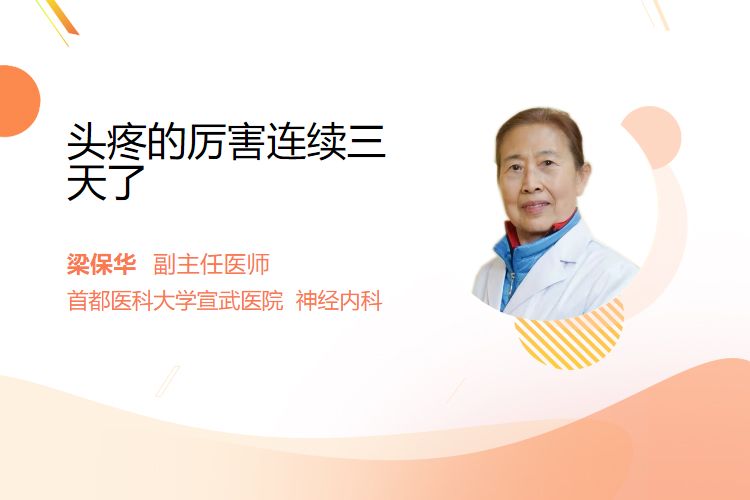 头疼的厉害连续三天了

梁保华 副主任医师
首都医科大学宣武医院 神经内科